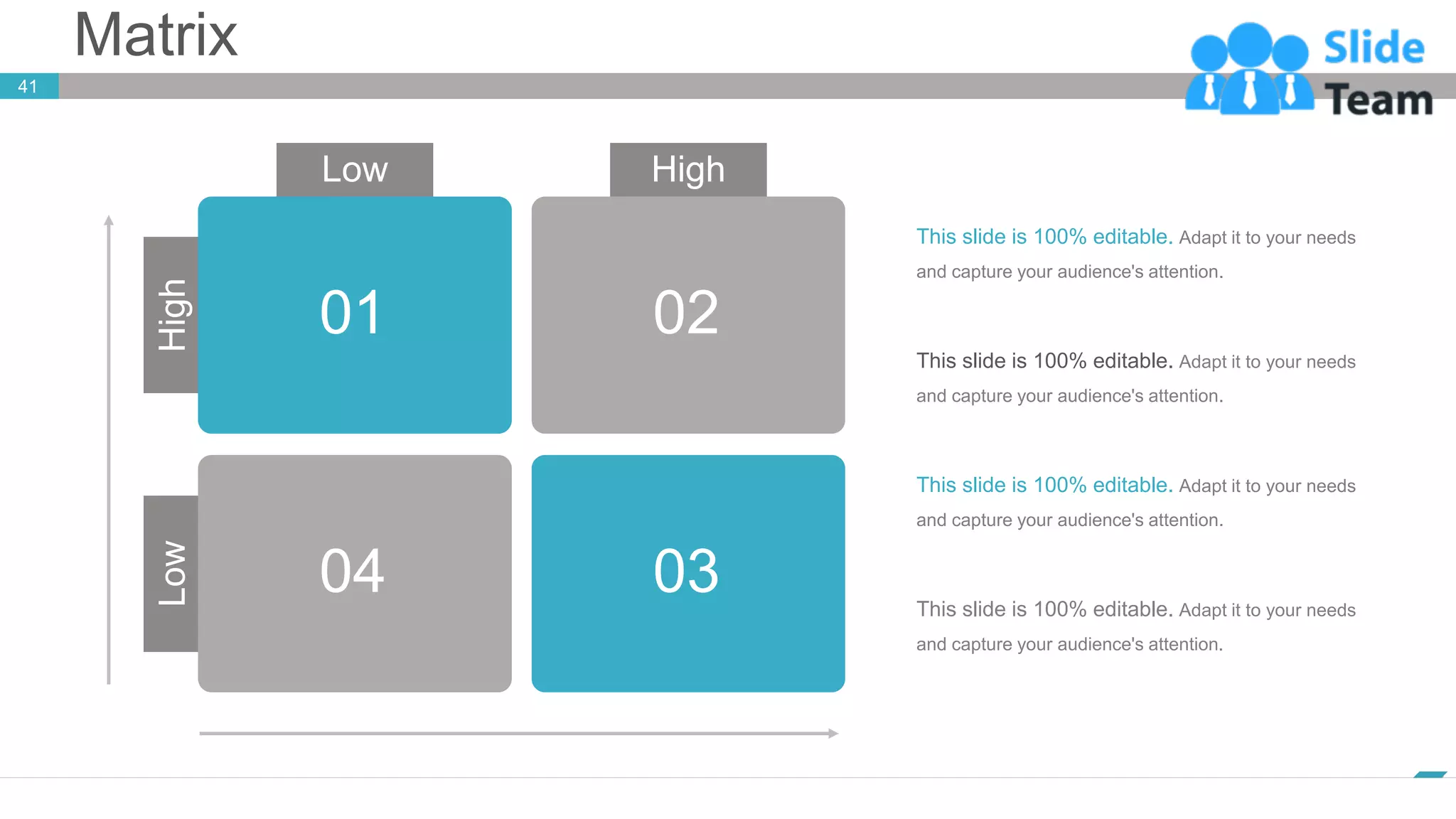 Matrix

41

Slide Team

Low

High

High

01

02

Low

04

03

This slide is 100% editable. Adapt it to your needs and capture your audience's attention.

This slide is 100% editable. Adapt it to your needs and capture your audience's attention.

This slide is 100% editable. Adapt it to your needs and capture your audience's attention.

This slide is 100% editable. Adapt it to your needs and capture your audience's attention.